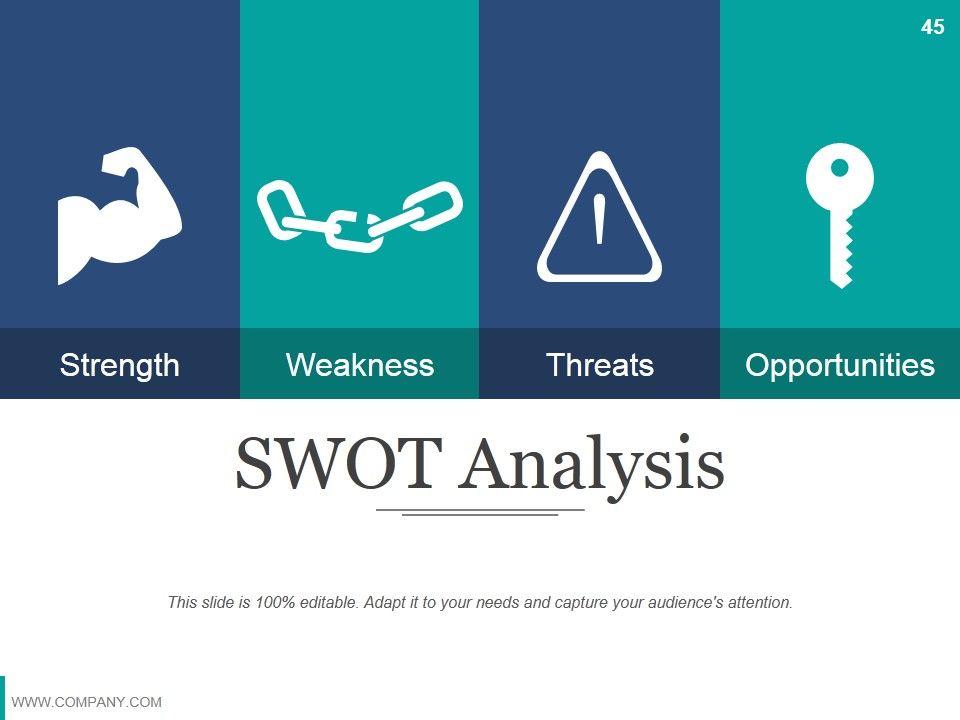 45

Strength

Weakness

Threats

Opportunities

SWOT Analysis

This slide is 100% editable. Adapt it to your needs and capture your audience's attention.

WWW.COMPANY.COM